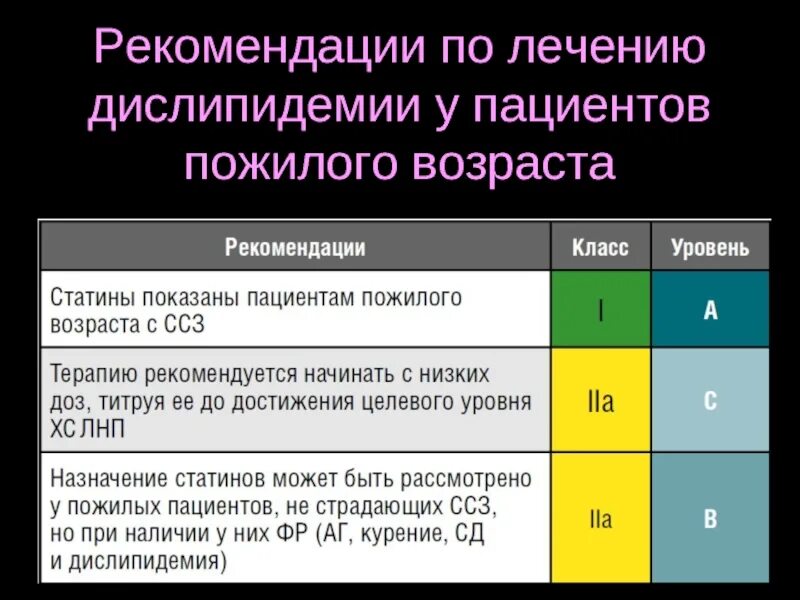 Рекомендации по лечению дислипидемии у пациентов пожилого возраста

| Рекомендации | Класс | Уровень |
|---|---|---|
| Статины показаны пациентам пожилого возраста с ССЗ | I | A |
| Терапию рекомендуется начинать с низких доз, титруя ее до достижения целевого уровня ХС ЛНП | IIa | C |
| Назначение статинов может быть рассмотрено у пожилых пациентов, не страдающих ССЗ, но при наличии у них ФР (АГ, курение, СД и дислипидемия) | IIa | B |